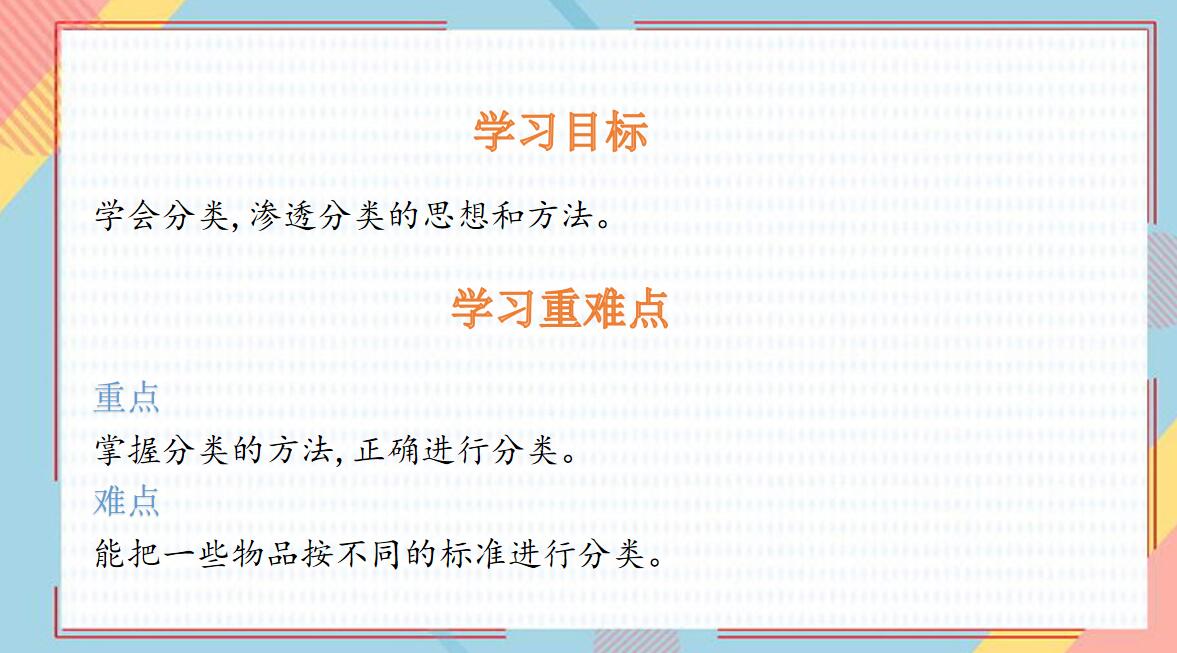 学习目标

学会分类,渗透分类的思想和方法。

学习重难点

重点

掌握分类的方法,正确进行分类。

难点

能把一些物品按不同的标准进行分类。